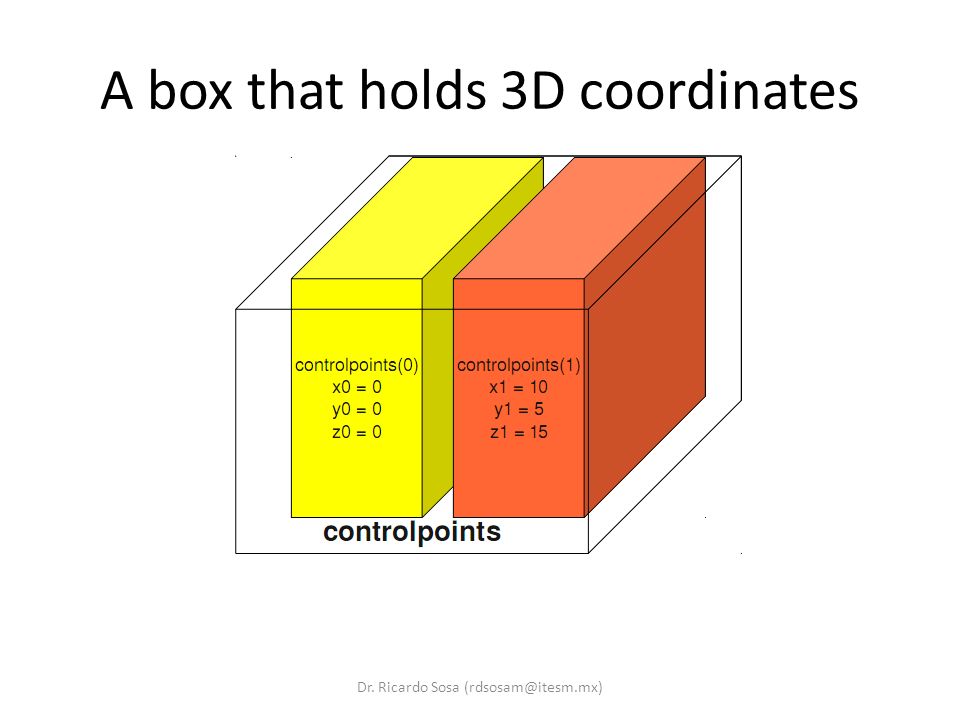 A box that holds 3D coordinates

controlpoints(0)
x0 = 0
y0 = 0
z0 = 0

controlpoints(1)
x1 = 10
y1 = 5
z1 = 15

controlpoints

Dr. Ricardo Sosa (rdsosam@itesm.mx)